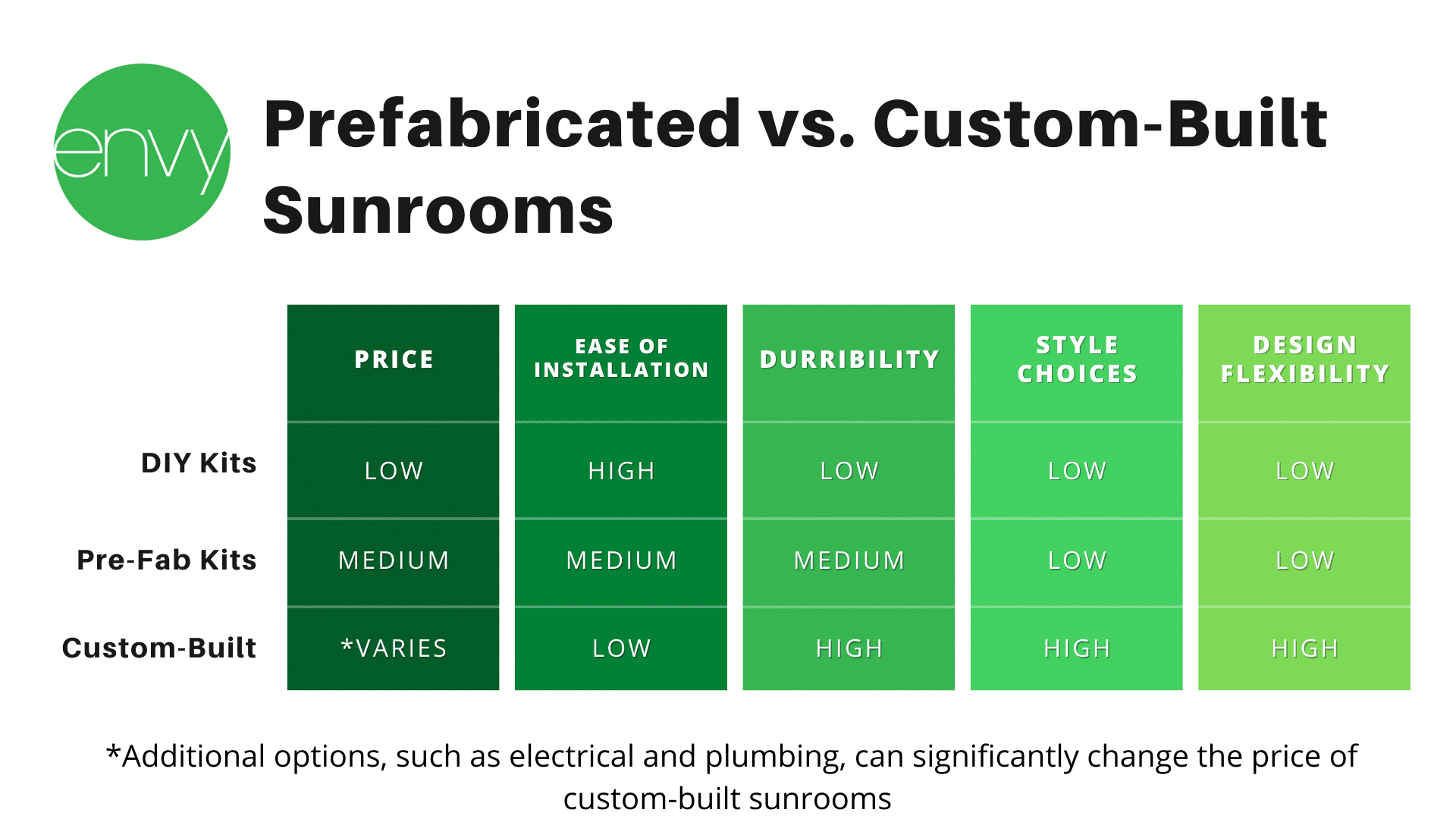 envy

Prefabricated vs. Custom-Built Sunrooms

| | PRICE | EASE OF INSTALLATION | DURRIBILITY | STYLE CHOICES | DESIGN FLEXIBILITY |
|---|---|---|---|---|---|
| DIY Kits | LOW | HIGH | LOW | LOW | LOW |
| Pre-Fab Kits | MEDIUM | MEDIUM | MEDIUM | LOW | LOW |
| Custom-Built | *VARIES | LOW | HIGH | HIGH | HIGH |

*Additional options, such as electrical and plumbing, can significantly change the price of custom-built sunrooms